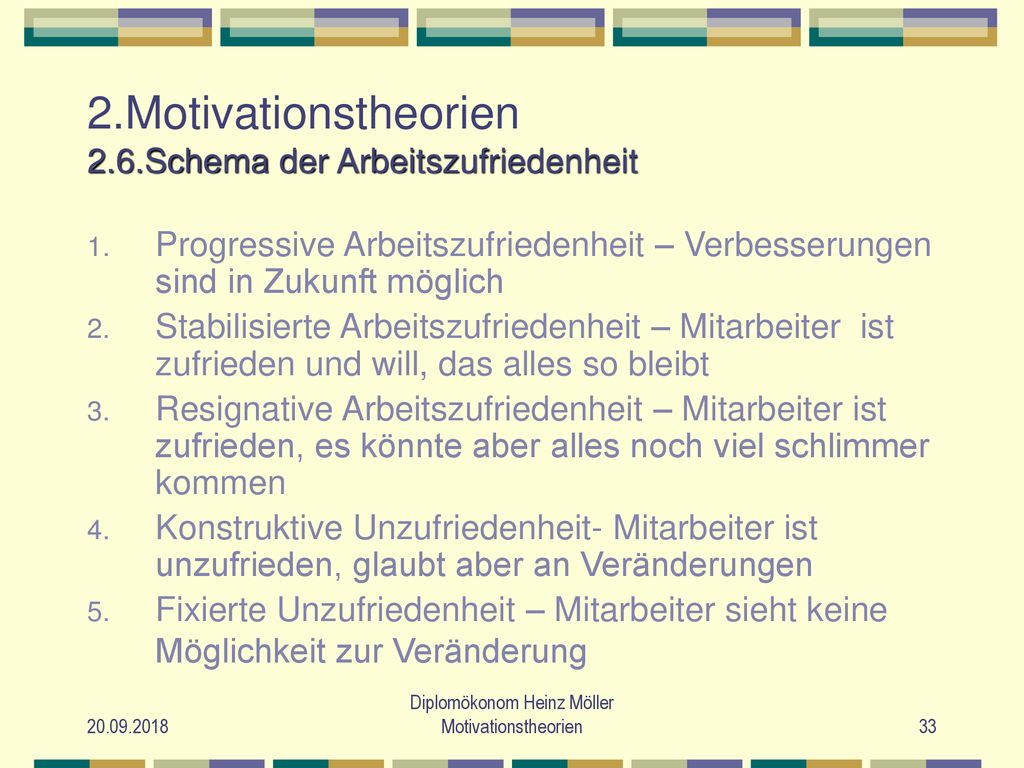 2.Motivationstheorien
2.6.Schema der Arbeitszufriedenheit

1. Progressive Arbeitszufriedenheit – Verbesserungen sind in Zukunft möglich
2. Stabilisierte Arbeitszufriedenheit – Mitarbeiter ist zufrieden und will, das alles so bleibt
3. Resignative Arbeitszufriedenheit – Mitarbeiter ist zufrieden, es könnte aber alles noch viel schlimmer kommen
4. Konstruktive Unzufriedenheit- Mitarbeiter ist unzufrieden, glaubt aber an Veränderungen
5. Fixierte Unzufriedenheit – Mitarbeiter sieht keine Möglichkeit zur Veränderung

20.09.2018

Diplomökonom Heinz Möller
Motivationstheorien

33